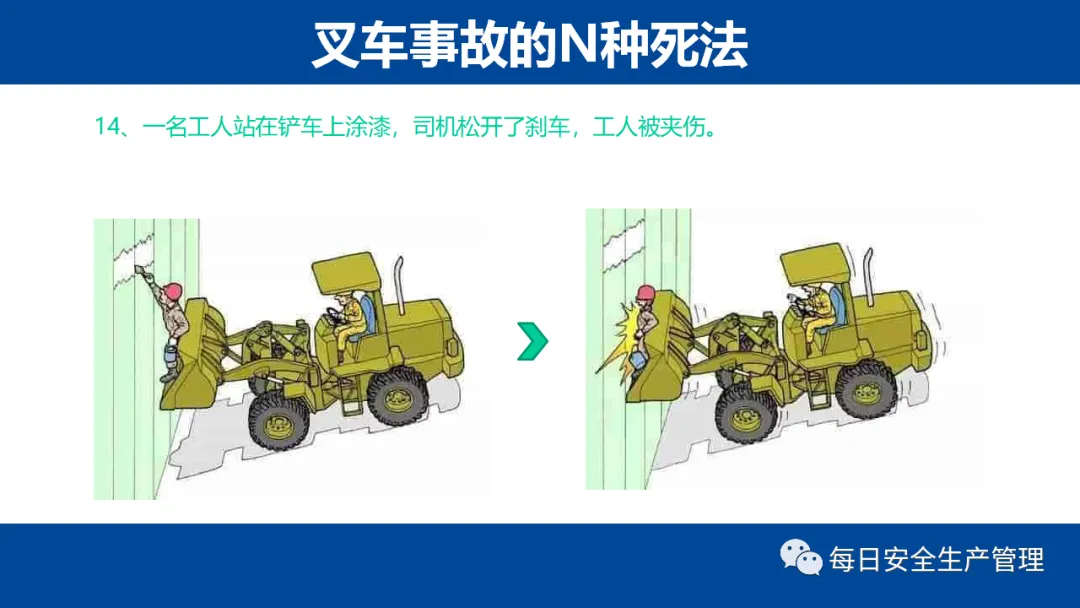 叉车事故的N种死法

14、一名工人站在铲车上涂漆，司机松开了刹车，工人被夹伤。

每日安全生产管理